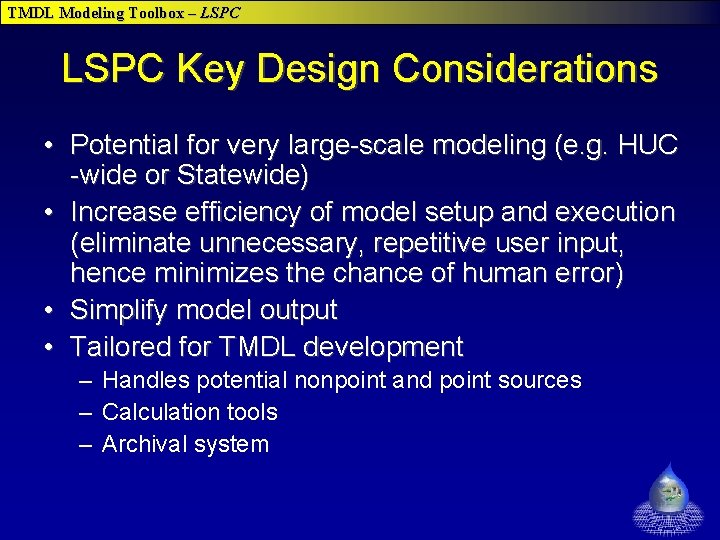 TMDL Modeling Toolbox – LSPC

LSPC Key Design Considerations

• Potential for very large-scale modeling (e.g. HUC -wide or Statewide)
• Increase efficiency of model setup and execution (eliminate unnecessary, repetitive user input, hence minimizes the chance of human error)
• Simplify model output
• Tailored for TMDL development
– Handles potential nonpoint and point sources
– Calculation tools
– Archival system